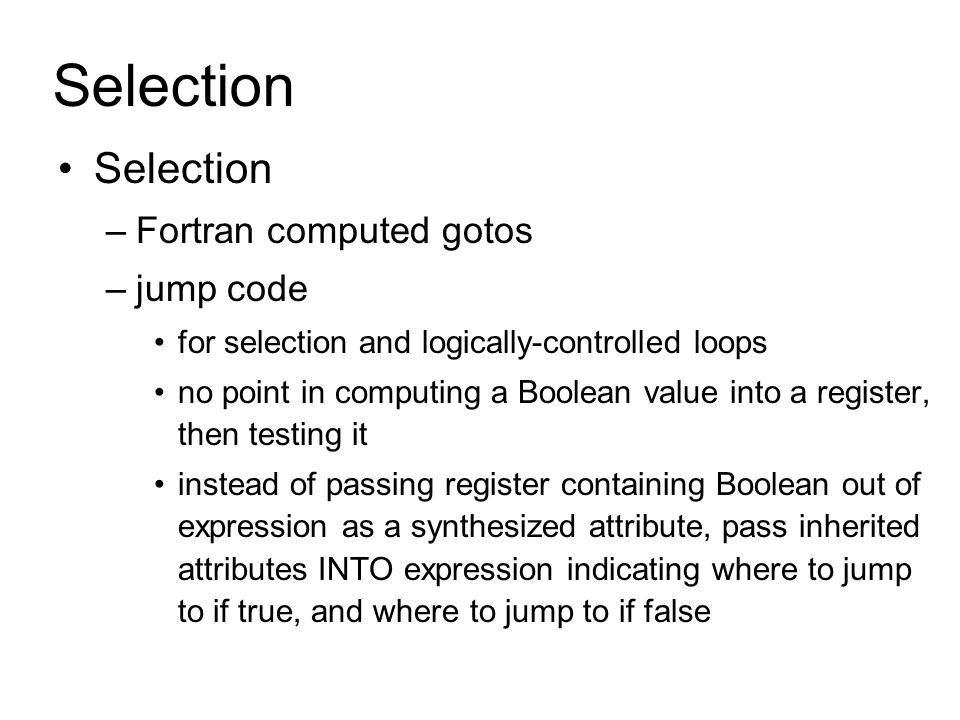 Selection

• Selection
– Fortran computed gotos
– jump code
• for selection and logically-controlled loops
• no point in computing a Boolean value into a register, then testing it
• instead of passing register containing Boolean out of expression as a synthesized attribute, pass inherited attributes INTO expression indicating where to jump to if true, and where to jump to if false